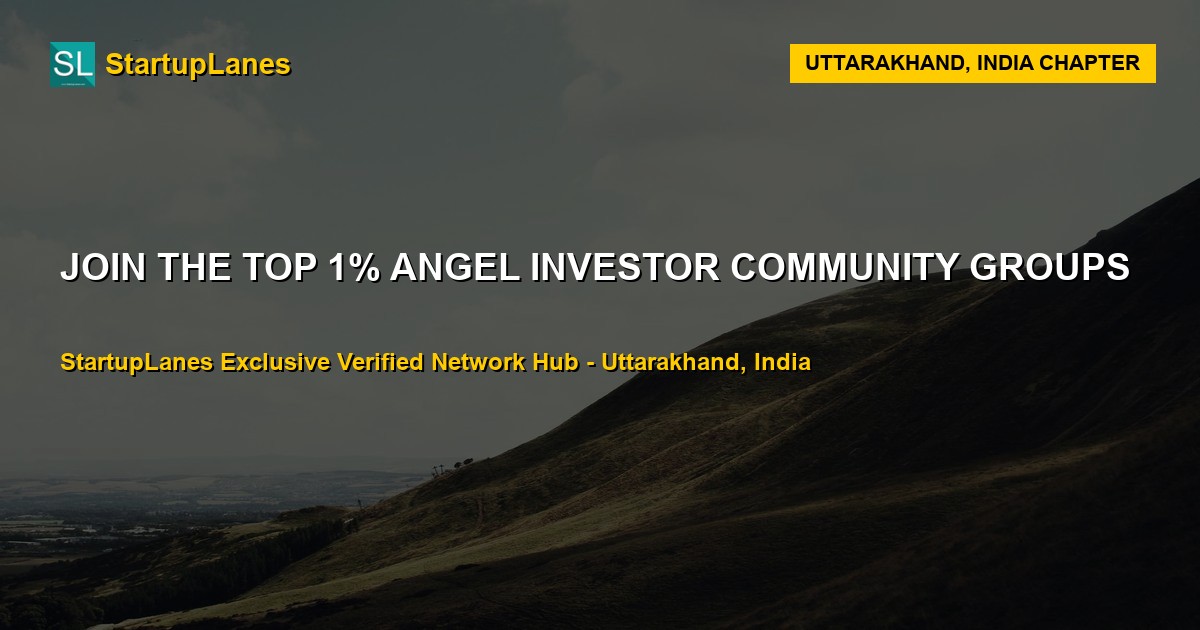 SL StartupLanes

UTTARAKHAND, INDIA CHAPTER

JOIN THE TOP 1% ANGEL INVESTOR COMMUNITY GROUPS

StartupLanes Exclusive Verified Network Hub - Uttarakhand, India